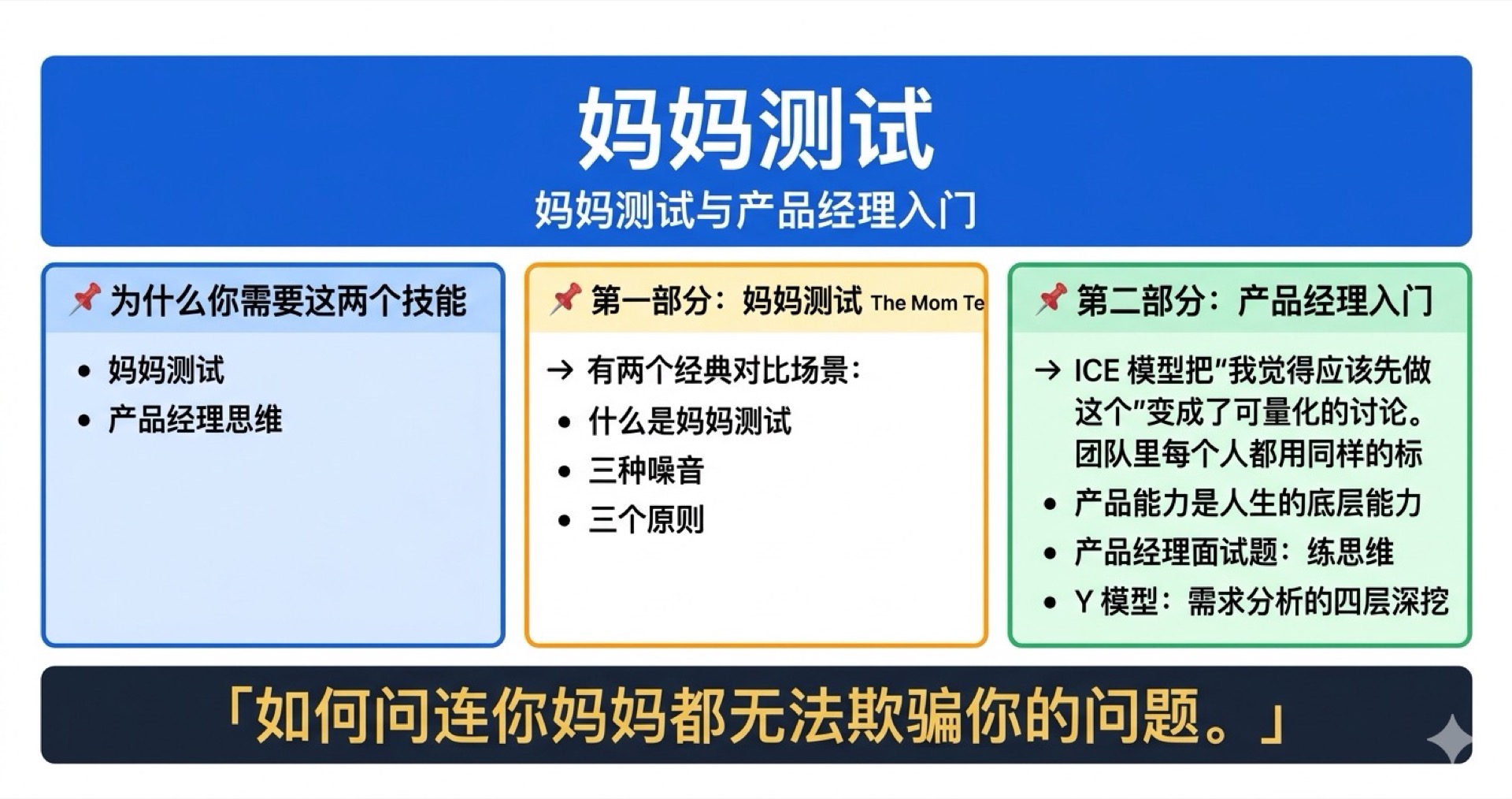 妈妈测试

妈妈测试与产品经理入门

📌 为什么你需要这两个技能

• 妈妈测试
• 产品经理思维

📌 第一部分：妈妈测试 The Mom Te

→ 有两个经典对比场景：
• 什么是妈妈测试
• 三种噪音
• 三个原则

📌 第二部分：产品经理入门

→ ICE 模型把"我觉得应该先做这个"变成了可量化的讨论。团队里每个人都用同样的标
• 产品能力是人生的底层能力
• 产品经理面试题：练思维
• Y 模型：需求分析的四层深挖

「如何问连你妈妈都无法欺骗你的问题。」